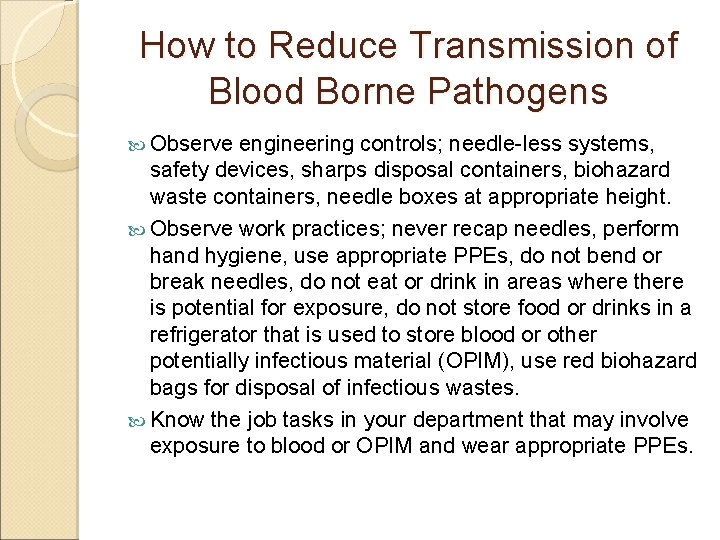 How to Reduce Transmission of Blood Borne Pathogens

Observe engineering controls; needle-less systems, safety devices, sharps disposal containers, biohazard waste containers, needle boxes at appropriate height.

Observe work practices; never recap needles, perform hand hygiene, use appropriate PPEs, do not bend or break needles, do not eat or drink in areas where there is potential for exposure, do not store food or drinks in a refrigerator that is used to store blood or other potentially infectious material (OPIM), use red biohazard bags for disposal of infectious wastes.

Know the job tasks in your department that may involve exposure to blood or OPIM and wear appropriate PPEs.